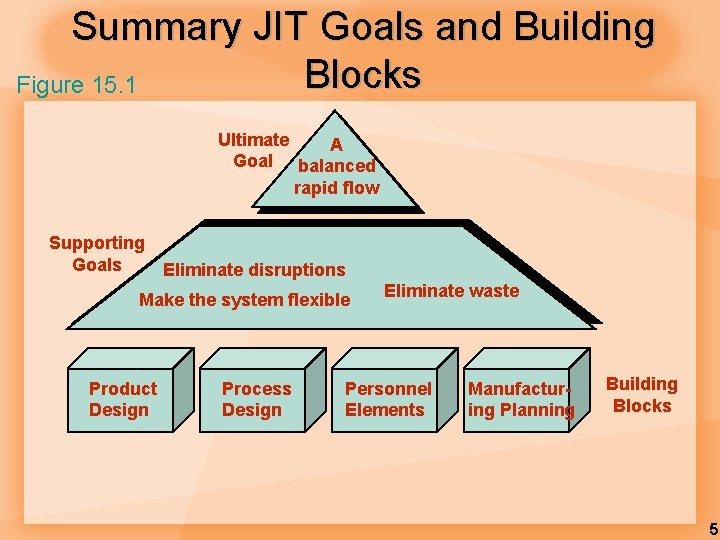 Summary JIT Goals and Building Blocks

Figure 15.1

Ultimate Goal

A balanced rapid flow

Supporting Goals

Eliminate disruptions

Make the system flexible

Eliminate waste

Product Design

Process Design

Personnel Elements

Manufacturing Planning

Building Blocks

5